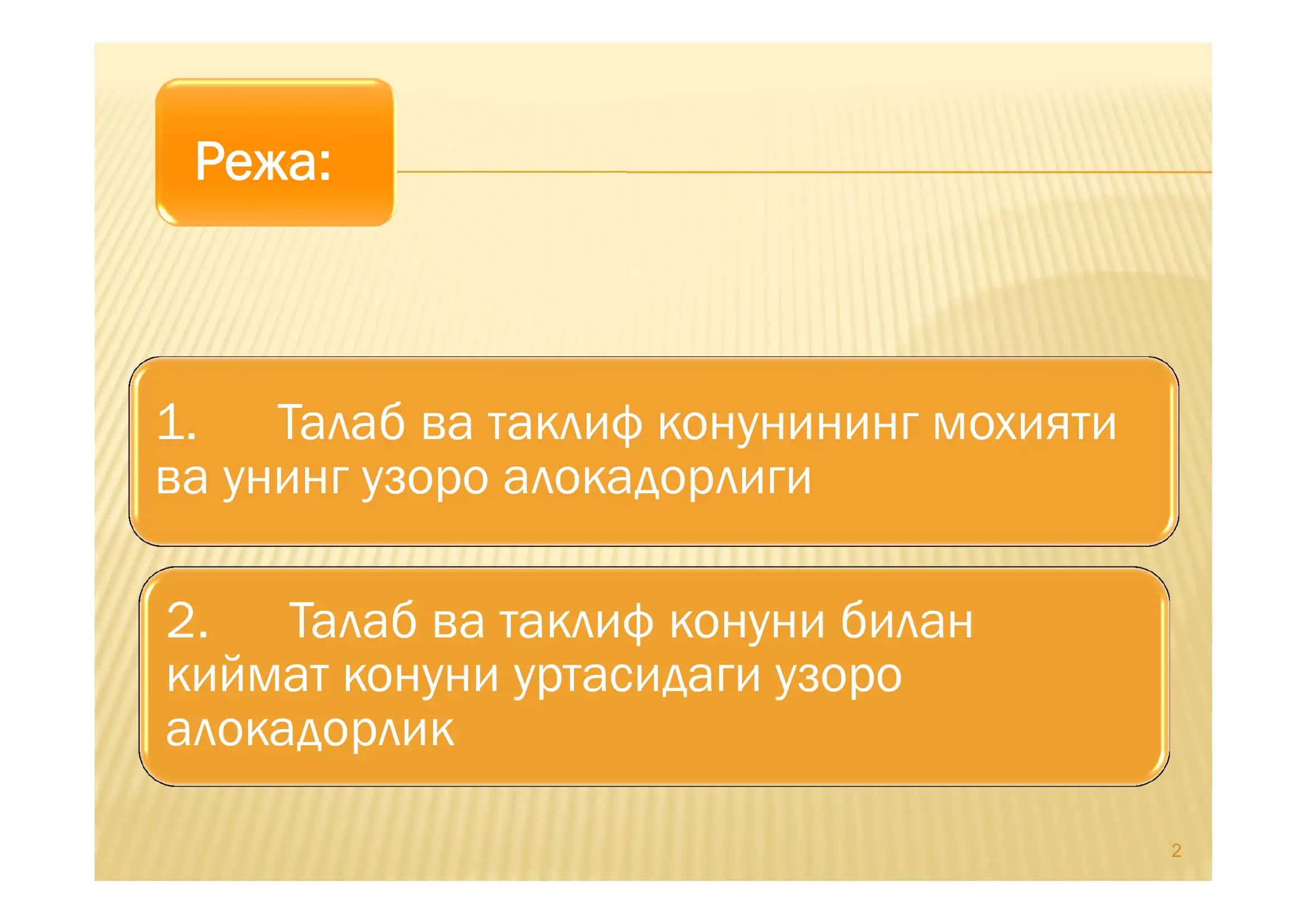 Режа:

1. Талаб ва таклиф конунининг мохияти ва унинг узоро алокадорлиги

2. Талаб ва таклиф конуни билан киймат конуни уртасидаги узоро алокадорлик

2